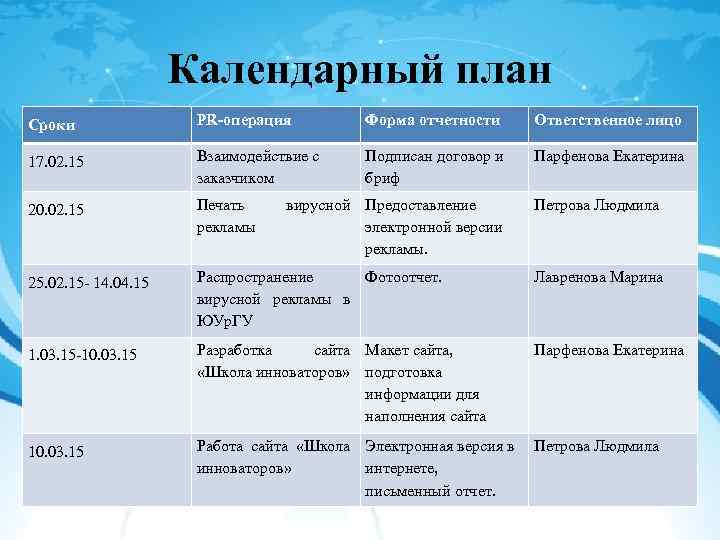 Календарный план

| Сроки | PR-операция | Форма отчетности | Ответственное лицо |
|---|---|---|---|
| 17.02.15 | Взаимодействие с заказчиком | Подписан договор и бриф | Парфенова Екатерина |
| 20.02.15 | Печать вирусной рекламы | Предоставление электронной версии рекламы. | Петрова Людмила |
| 25.02.15- 14.04.15 | Распространение вирусной рекламы в ЮУрГУ | Фотоотчет. | Лавренова Марина |
| 1.03.15-10.03.15 | Разработка сайта «Школа инноваторов» | Макет сайта, подготовка информации для наполнения сайта | Парфенова Екатерина |
| 10.03.15 | Работа сайта «Школа инноваторов» | Электронная версия в интернете, письменный отчет. | Петрова Людмила |